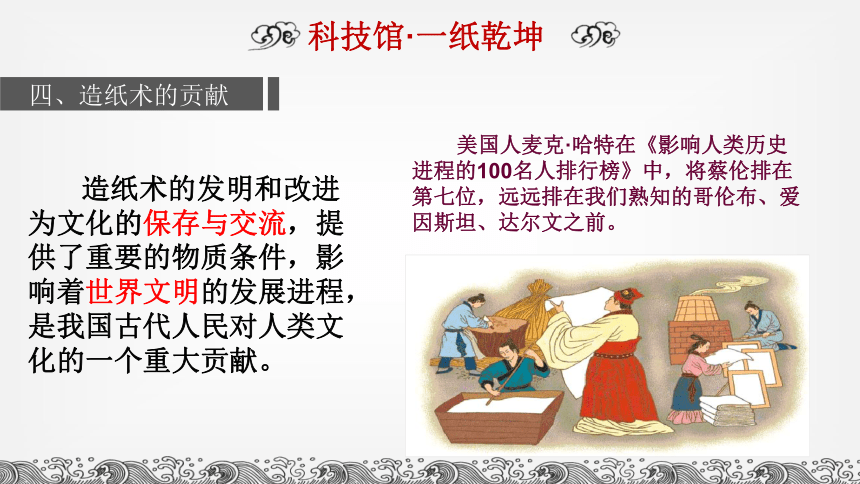 科技馆·一纸乾坤

四、造纸术的贡献

造纸术的发明和改进为文化的保存与交流，提供了重要的物质条件，影响着世界文明的发展进程，是我国古代人民对人类文化的一个重大贡献。

美国人麦克·哈特在《影响人类历史进程的100名人排行榜》中，将蔡伦排在第七位，远远排在我们熟知的哥伦布、爱因斯坦、达尔文之前。